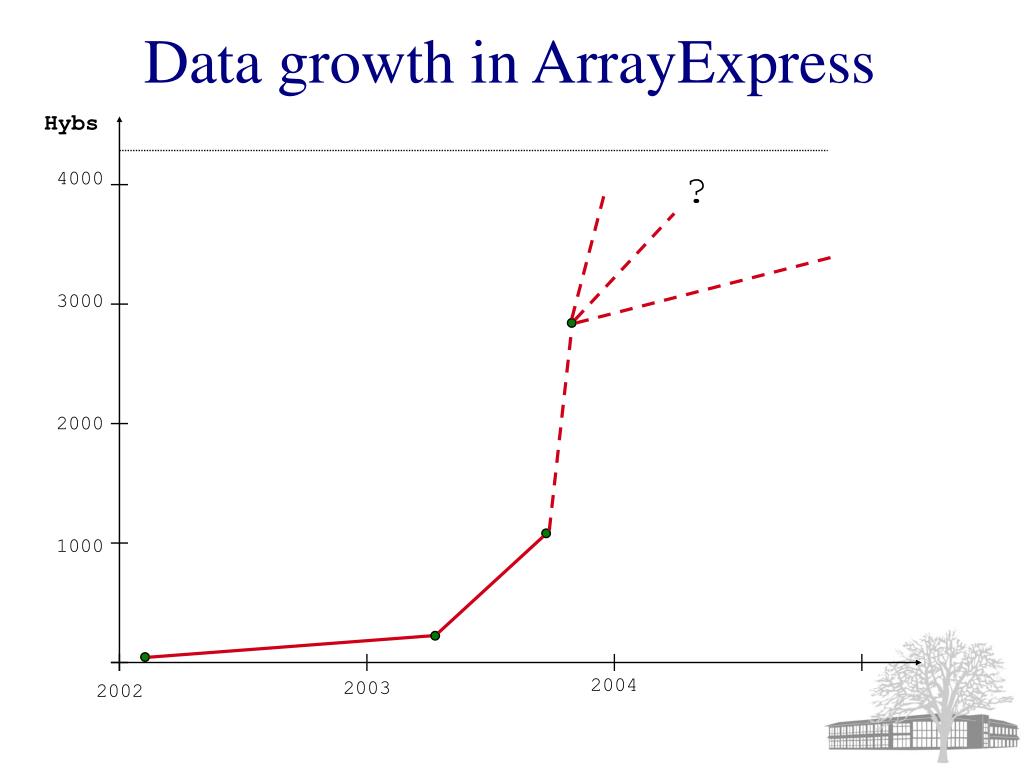 Data growth in ArrayExpress

Hybs

4000

3000

2000

1000

?

2002

2003

2004